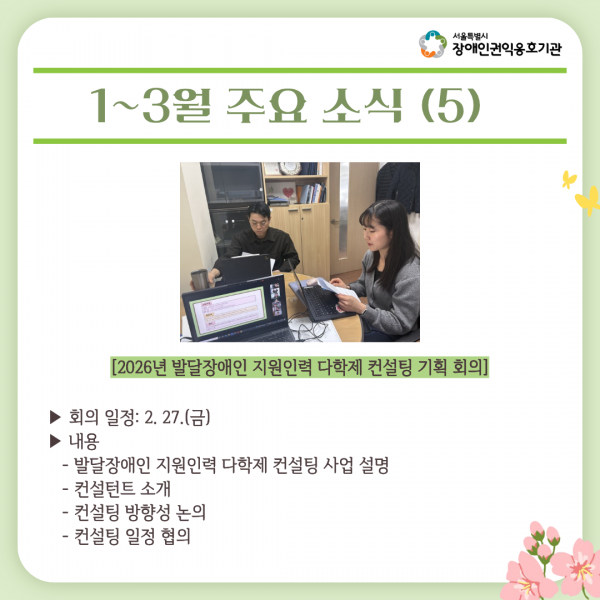 서울특별시
장애인권익옹호기관

1~3월 주요 소식 (5)

[2026년 발달장애인 지원인력 다학제 컨설팅 기획 회의]

▶ 회의 일정: 2. 27.(금)
▶ 내용
- 발달장애인 지원인력 다학제 컨설팅 사업 설명
- 컨설턴트 소개
- 컨설팅 방향성 논의
- 컨설팅 일정 협의